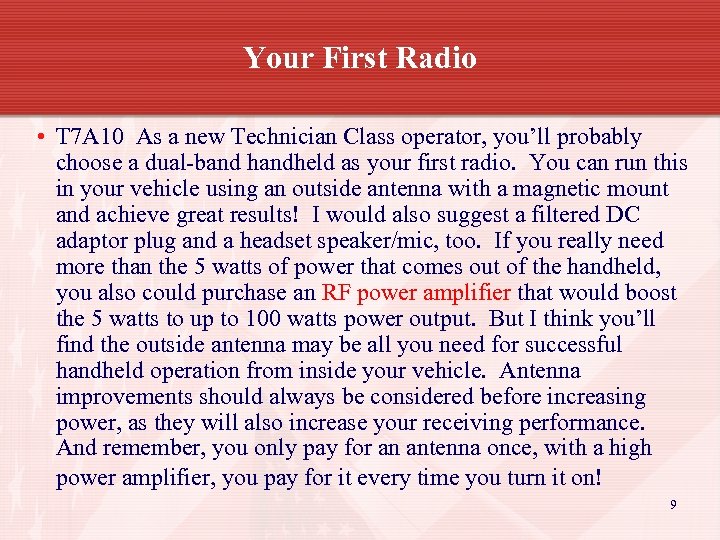 Your First Radio

• T7A10 As a new Technician Class operator, you'll probably choose a dual-band handheld as your first radio. You can run this in your vehicle using an outside antenna with a magnetic mount and achieve great results! I would also suggest a filtered DC adaptor plug and a headset speaker/mic, too. If you really need more than the 5 watts of power that comes out of the handheld, you also could purchase an RF power amplifier that would boost the 5 watts to up to 100 watts power output. But I think you'll find the outside antenna may be all you need for successful handheld operation from inside your vehicle. Antenna improvements should always be considered before increasing power, as they will also increase your receiving performance. And remember, you only pay for an antenna once, with a high power amplifier, you pay for it every time you turn it on!

9